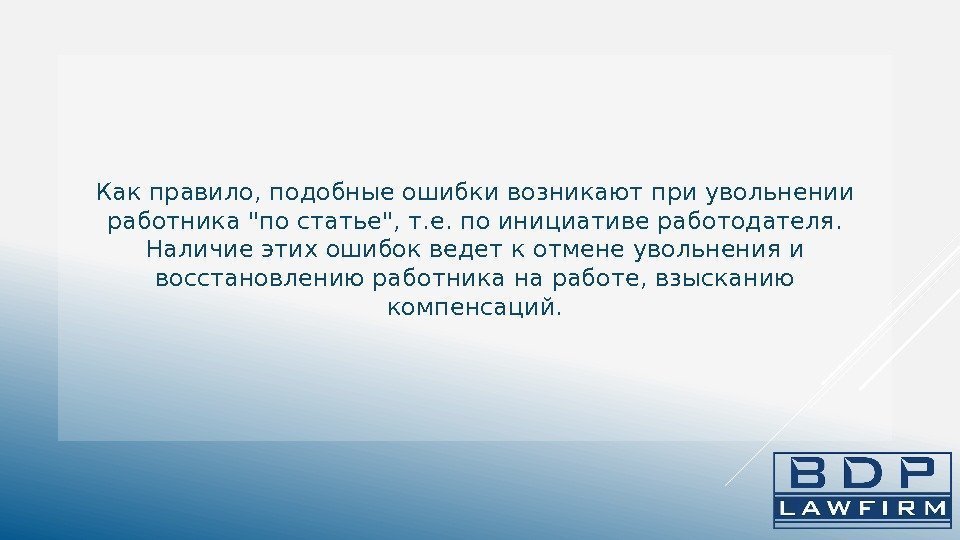 Как правило, подобные ошибки возникают при увольнении работника "по статье", т.е. по инициативе работодателя. Наличие этих ошибок ведет к отмене увольнения и восстановлению работника на работе, взысканию компенсаций.

BDP
LAWFIRM